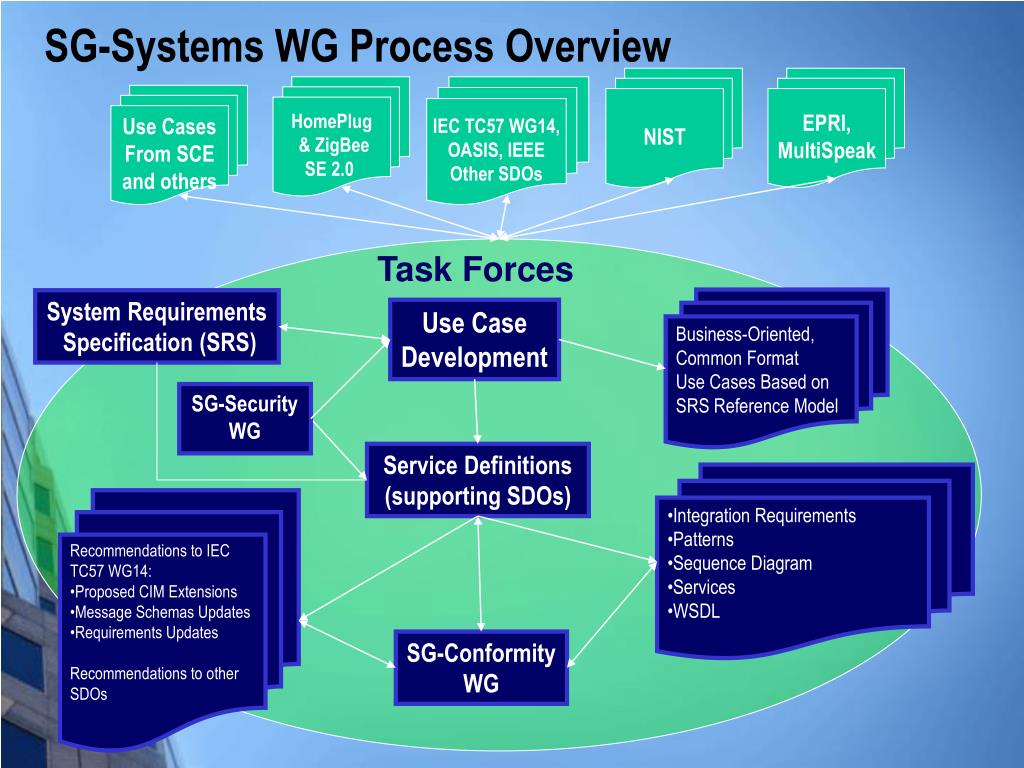 SG-Systems WG Process Overview

Use Cases From SCE and others

HomePlug & ZigBee SE 2.0

IEC TC57 WG14, OASIS, IEEE Other SDOs

NIST

EPRI, MultiSpeak

Task Forces

System Requirements Specification (SRS)

Use Case Development

Business-Oriented, Common Format Use Cases Based on SRS Reference Model

SG-Security WG

Service Definitions (supporting SDOs)

Recommendations to IEC TC57 WG14:
•Proposed CIM Extensions
•Message Schemas Updates
•Requirements Updates

Recommendations to other SDOs

•Integration Requirements
•Patterns
•Sequence Diagram
•Services
•WSDL

SG-Conformity WG